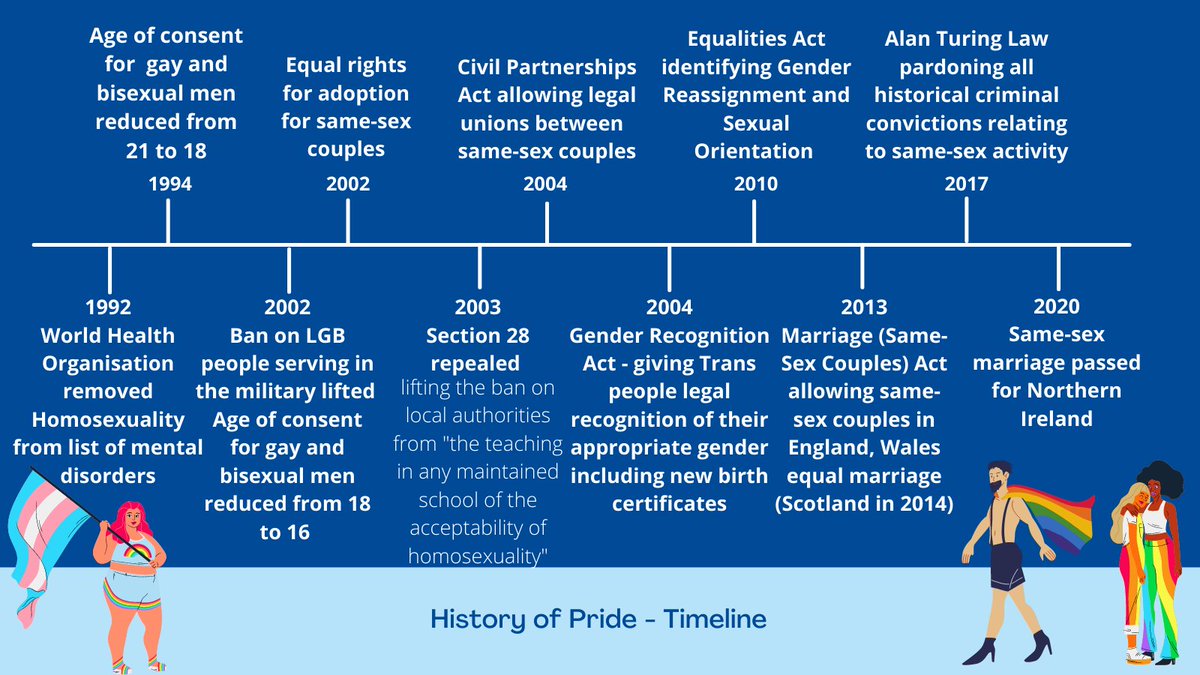 Age of consent for gay and bisexual men reduced from 21 to 18

1994

Equal rights for adoption for same-sex couples

2002

Civil Partnerships Act allowing legal unions between same-sex couples

2004

Equalities Act identifying Gender Reassignment and Sexual Orientation

2010

Alan Turing Law pardoning all historical criminal convictions relating to same-sex activity

2017

1992
World Health Organisation removed Homosexuality from list of mental disorders

2002
Ban on LGB people serving in the military lifted Age of consent for gay and bisexual men reduced from 18 to 16

2003
Section 28 repealed
lifting the ban on local authorities from "the teaching in any maintained school of the acceptability of homosexuality"

2004
Gender Recognition Act - giving Trans people legal recognition of their appropriate gender including new birth certificates

2013
Marriage (Same-Sex Couples) Act allowing same-sex couples in England, Wales equal marriage (Scotland in 2014)

2020
Same-sex marriage passed for Northern Ireland

History of Pride - Timeline